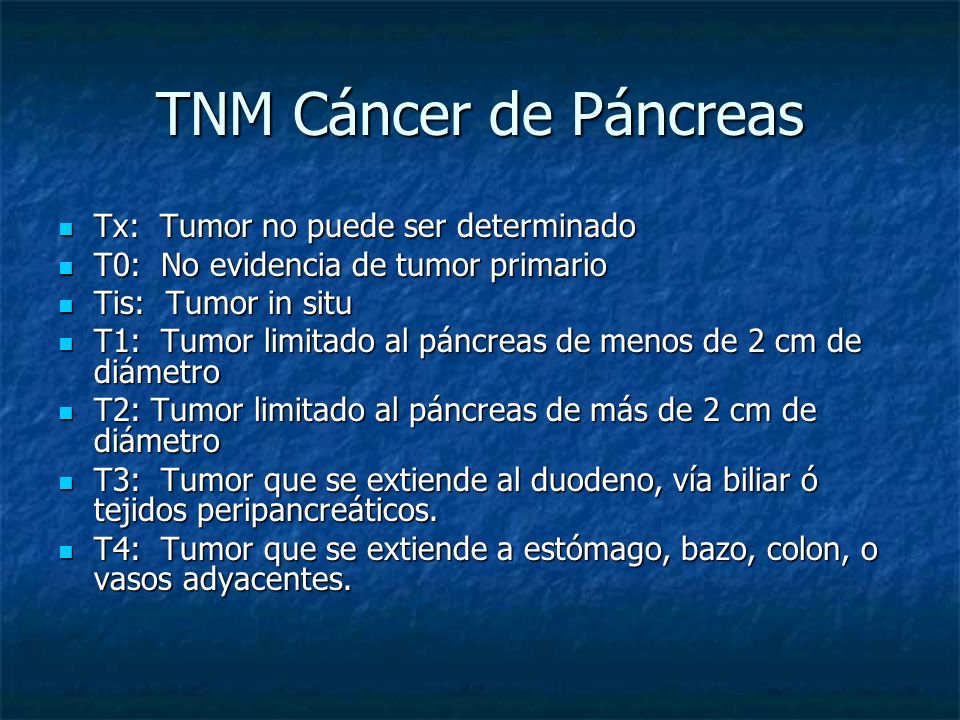 TNM Cáncer de Páncreas

- Tx: Tumor no puede ser determinado
- T0: No evidencia de tumor primario
- Tis: Tumor in situ
- T1: Tumor limitado al páncreas de menos de 2 cm de diámetro
- T2: Tumor limitado al páncreas de más de 2 cm de diámetro
- T3: Tumor que se extiende al duodeno, vía biliar ó tejidos peripancreáticos.
- T4: Tumor que se extiende a estómago, bazo, colon, o vasos adyacentes.